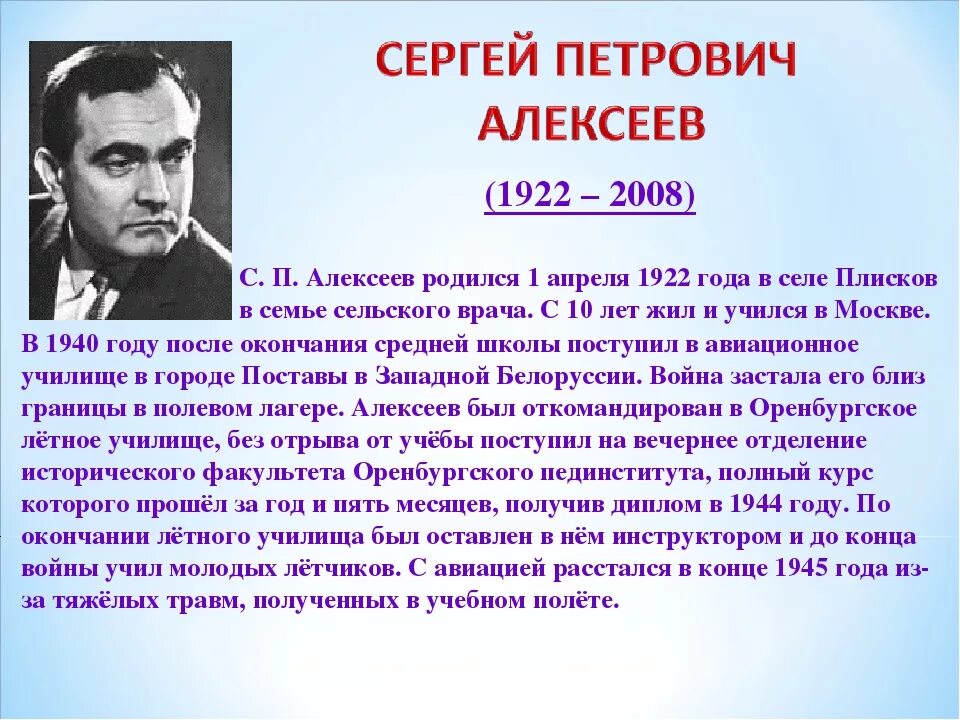 СЕРГЕЙ ПЕТРОВИЧ АЛЕКСЕЕВ

(1922 – 2008)

С. П. Алексеев родился 1 апреля 1922 года в селе Плисков в семье сельского врача. С 10 лет жил и учился в Москве. В 1940 году после окончания средней школы поступил в авиационное училище в городе Поставы в Западной Белоруссии. Война застала его близ границы в полевом лагере. Алексеев был откомандирован в Оренбургское лётное училище, без отрыва от учёбы поступил на вечернее отделение исторического факультета Оренбургского пединститута, полный курс которого прошёл за год и пять месяцев, получив диплом в 1944 году. По окончании лётного училища был оставлен в нём инструктором и до конца войны учил молодых лётчиков. С авиацией расстался в конце 1945 года из-за тяжёлых травм, полученных в учебном полёте.